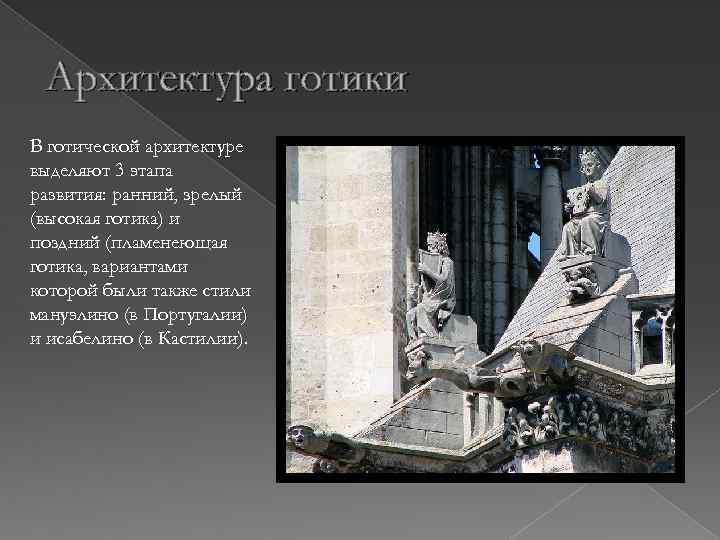 Архитектура готики

В готической архитектуре выделяют 3 этапа развития: ранний, зрелый (высокая готика) и поздний (пламенеющая готика, вариантами которой были также стили мануэлино (в Португалии) и исабелино (в Кастилии).